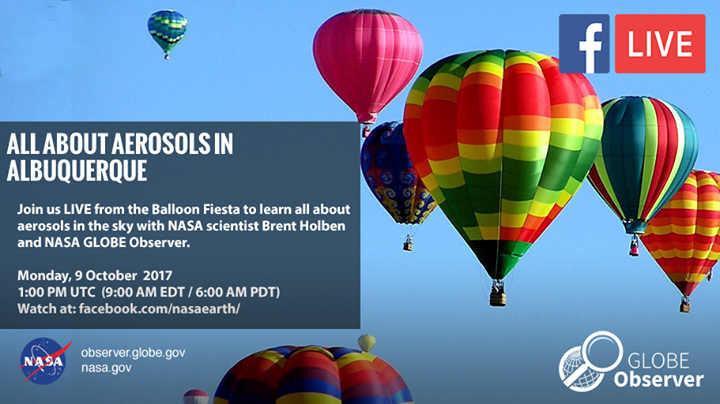 f LIVE

ALL ABOUT AEROSOLS IN ALBUQUERQUE

Join us LIVE from the Balloon Fiesta to learn all about aerosols in the sky with NASA scientist Brent Holben and NASA GLOBE Observer.

Monday, 9 October 2017
1:00 PM UTC (9:00 AM EDT / 6:00 AM PDT)
Watch at: facebook.com/nasaearth/

NASA

observer.globe.gov
nasa.gov

GLOBE
Observer